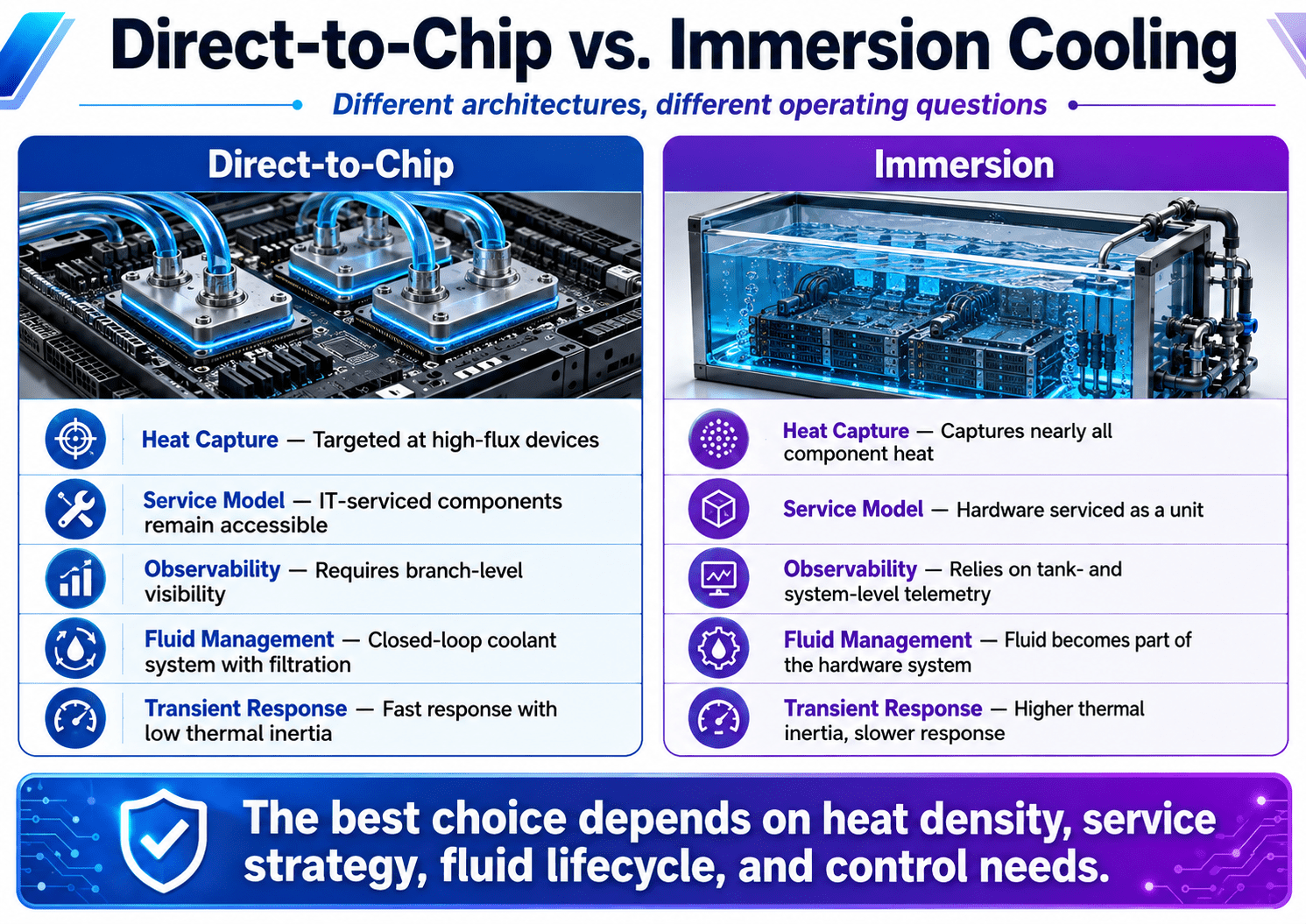 Direct-to-Chip vs. Immersion Cooling

Different architectures, different operating questions

Direct-to-Chip

Heat Capture — Targeted at high-flux devices

Service Model — IT-serviced components remain accessible

Observability — Requires branch-level visibility

Fluid Management — Closed-loop coolant system with filtration

Transient Response — Fast response with low thermal inertia

Immersion

Heat Capture — Captures nearly all component heat

Service Model — Hardware serviced as a unit

Observability — Relies on tank- and system-level telemetry

Fluid Management — Fluid becomes part of the hardware system

Transient Response — Higher thermal inertia, slower response

The best choice depends on heat density, service strategy, fluid lifecycle, and control needs.